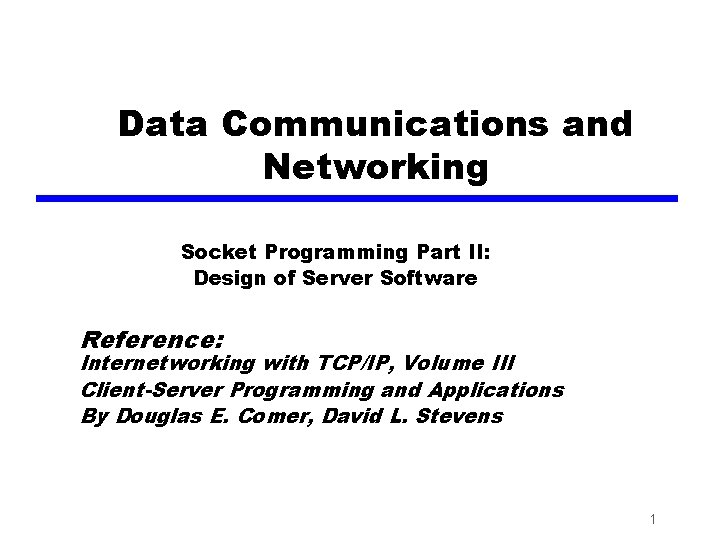 Data Communications and Networking

Socket Programming Part II:
Design of Server Software

Reference:
Internetworking with TCP/IP, Volume III
Client-Server Programming and Applications
By Douglas E. Comer, David L. Stevens

1